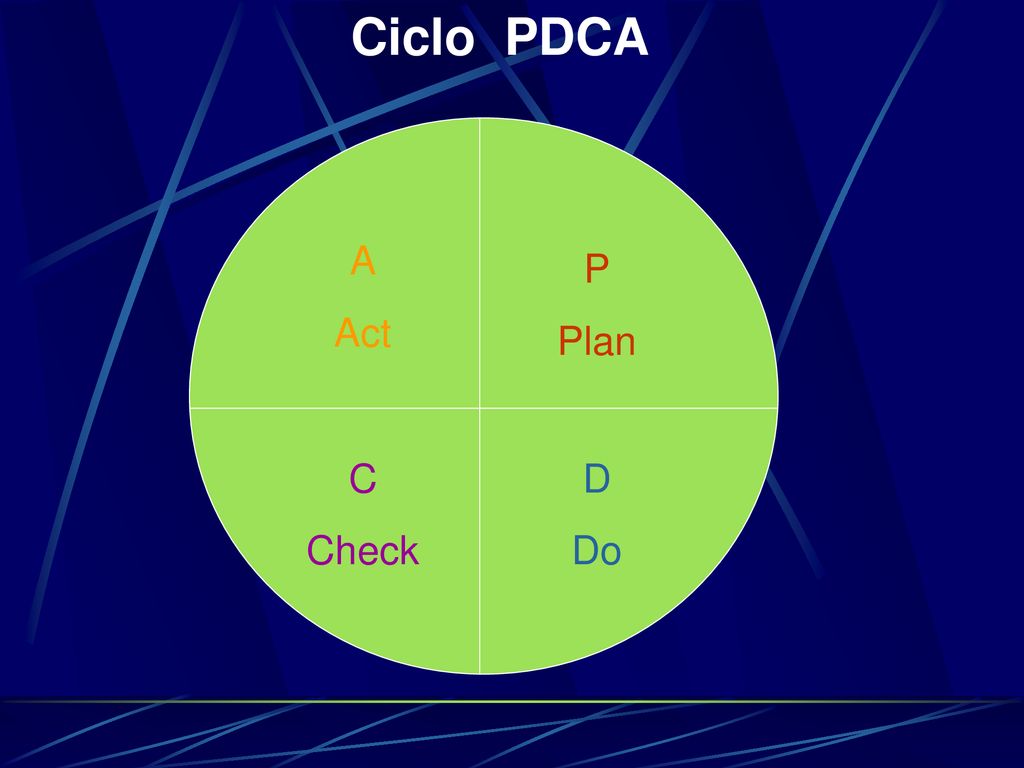 Ciclo PDCA

A
Act

P
Plan

C
Check

D
Do